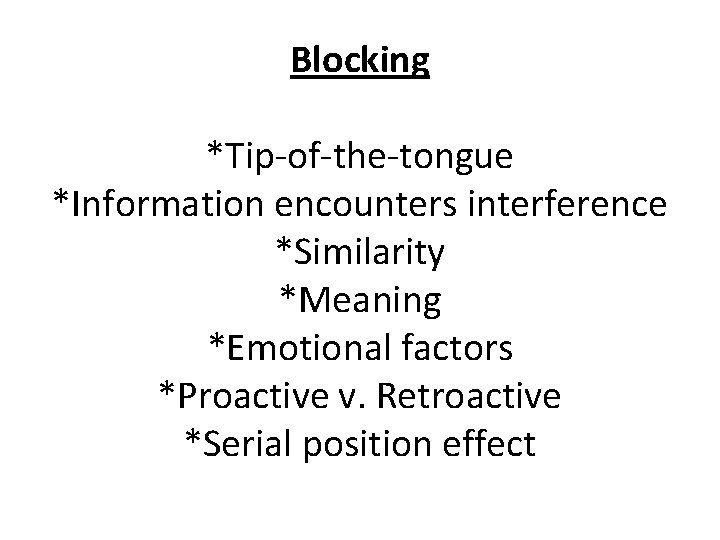 Blocking

*Tip-of-the-tongue
*Information encounters interference
*Similarity
*Meaning
*Emotional factors
*Proactive v. Retroactive
*Serial position effect